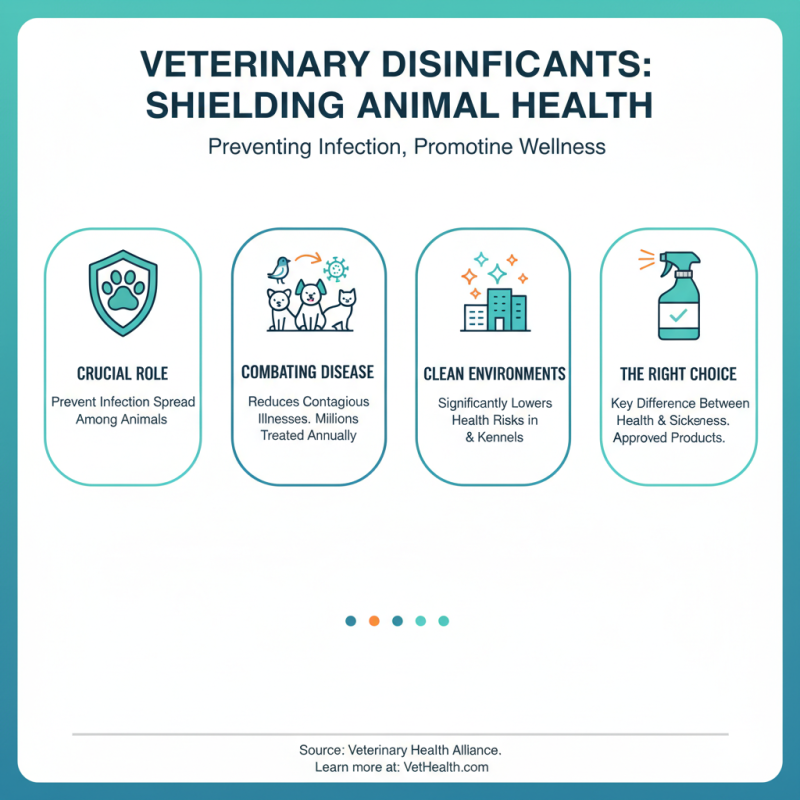 VETERINARY DISINFICANTS: SHIELDING ANIMAL HEALTH

Preventing Infection, Promotine Wellness

CRUCIAL ROLE

Prevent Infection Spread Among Animals

COMBATING DISEASE

Reduces Contagious Illnesses. Millions Treated Annually

CLEAN ENVIRONMENTS

Significantly Lowers Health Risks in & Kennels

THE RIGHT CHOICE

Key Difference Between Health & Sickeness. Approved Products.

Source: Veterinary Health Alliance.
Learn more at: VetHealth.com